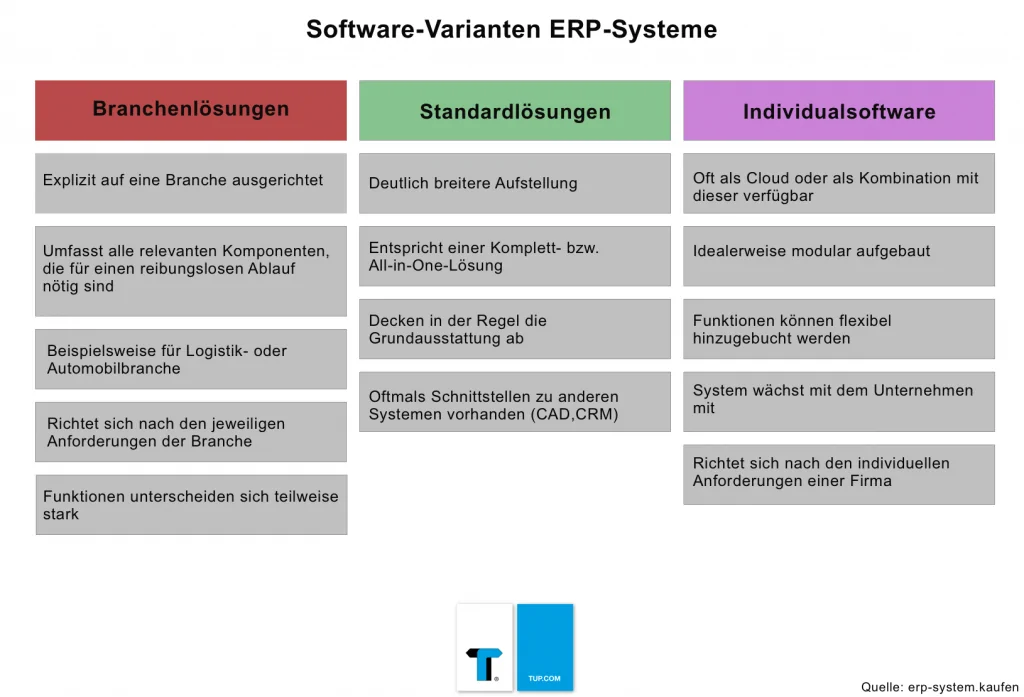 Software-Varianten ERP-Systeme

Branchenlösungen

Explizit auf eine Branche ausgerichtet

Umfasst alle relevanten Komponenten, die für einen reibungslosen Ablauf nötig sind

Beispielsweise für Logistik- oder Automobilbranche

Richtet sich nach den jeweiligen Anforderungen der Branche

Funktionen unterscheiden sich teilweise stark

Standardlösungen

Deutlich breitere Aufstellung

Entspricht einer Komplett- bzw. All-in-One-Lösung

Decken in der Regel die Grundausstattung ab

Oftmals Schnittstellen zu anderen Systemen vorhanden (CAD,CRM)

Individualsoftware

Oft als Cloud oder als Kombination mit dieser verfügbar

Idealerweise modular aufgebaut

Funktionen können flexibel hinzugebucht werden

System wächst mit dem Unternehmen mit

Richtet sich nach den individuellen Anforderungen einer Firma

TUP.COM

Quelle: erp-system.kaufen